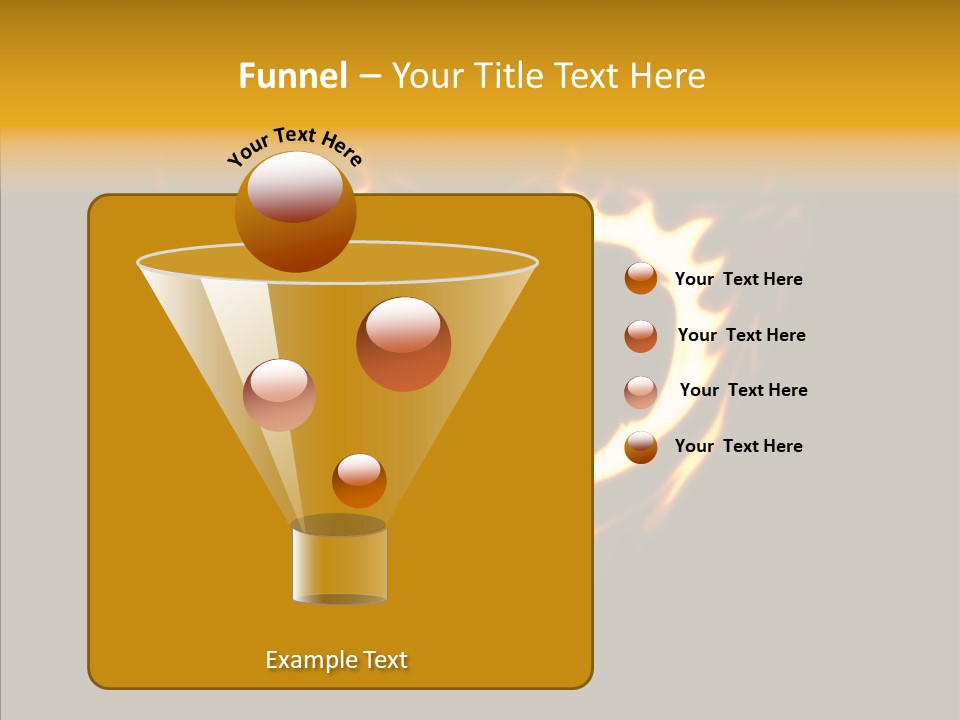 Funnel – Your Title Text Here

Your Text Here

Your Text Here

Your Text Here

Your Text Here

Your Text Here

Example Text